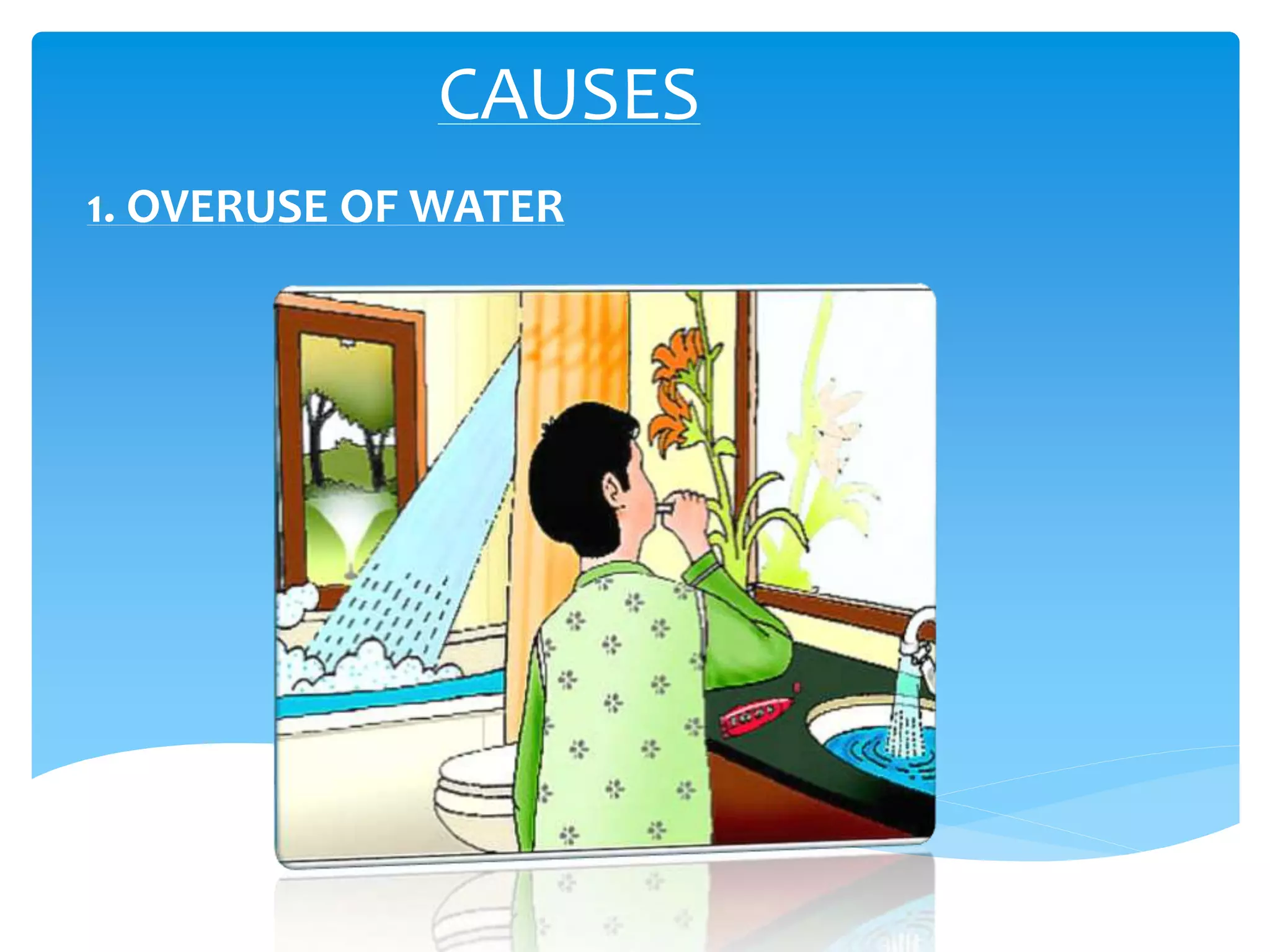 CAUSES

1. OVERUSE OF WATER